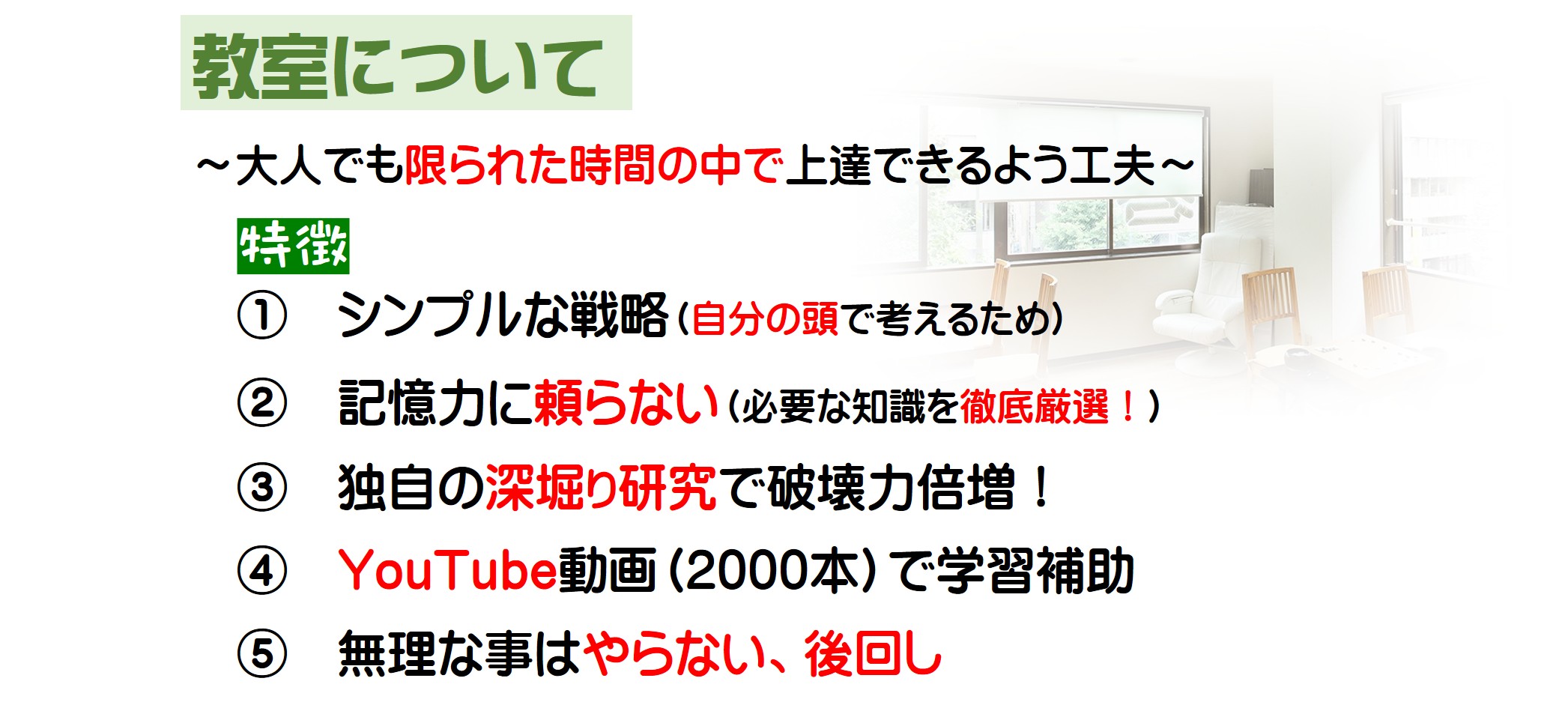 教室について

～大人でも限られた時間の中で上達できるよう工夫～

特徴

① シンプルな戦略（自分の頭で考えるため）

② 記憶力に頼らない（必要な知識を徹底厳選！）

③ 独自の深堀り研究で破壊力倍増！

④ YouTube動画（2000本）で学習補助

⑤ 無理な事はやらない、後回し